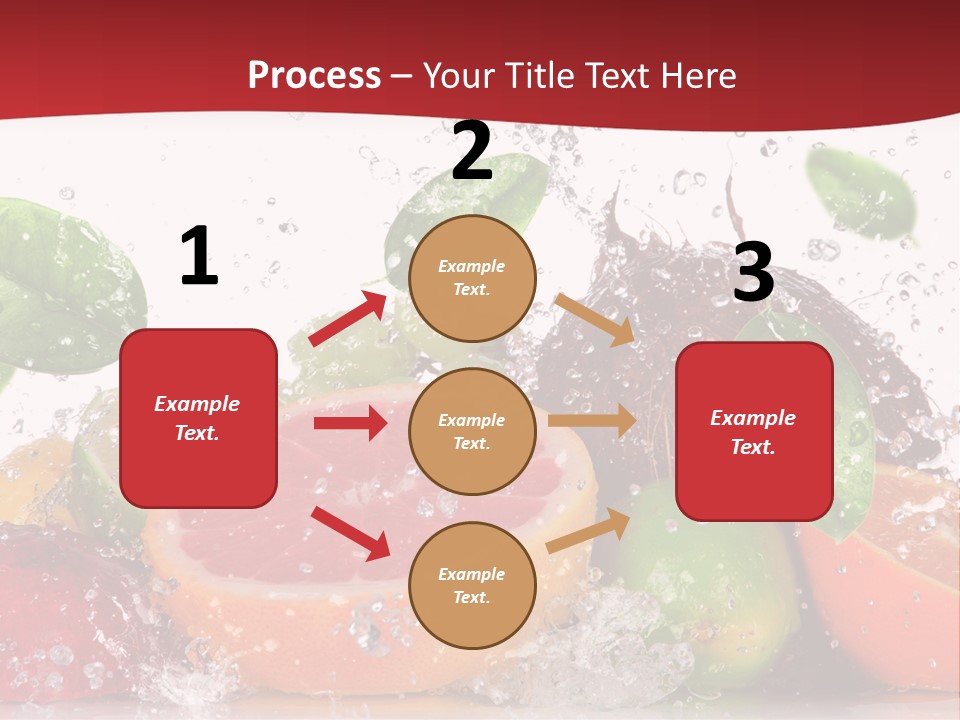 Process – Your Title Text Here

1

Example Text.

2

Example Text.

Example Text.

Example Text.

3

Example Text.